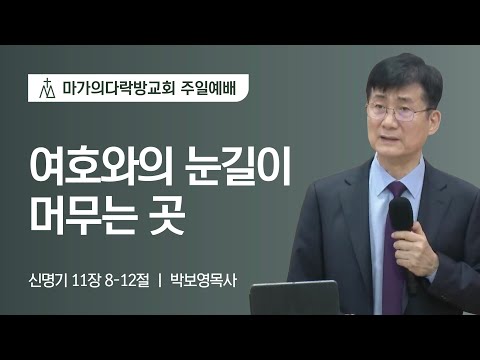 마가의다락방교회 주일예배

여호와의 눈길이
머무는 곳

신명기 11장 8-12절 | 박보영목사